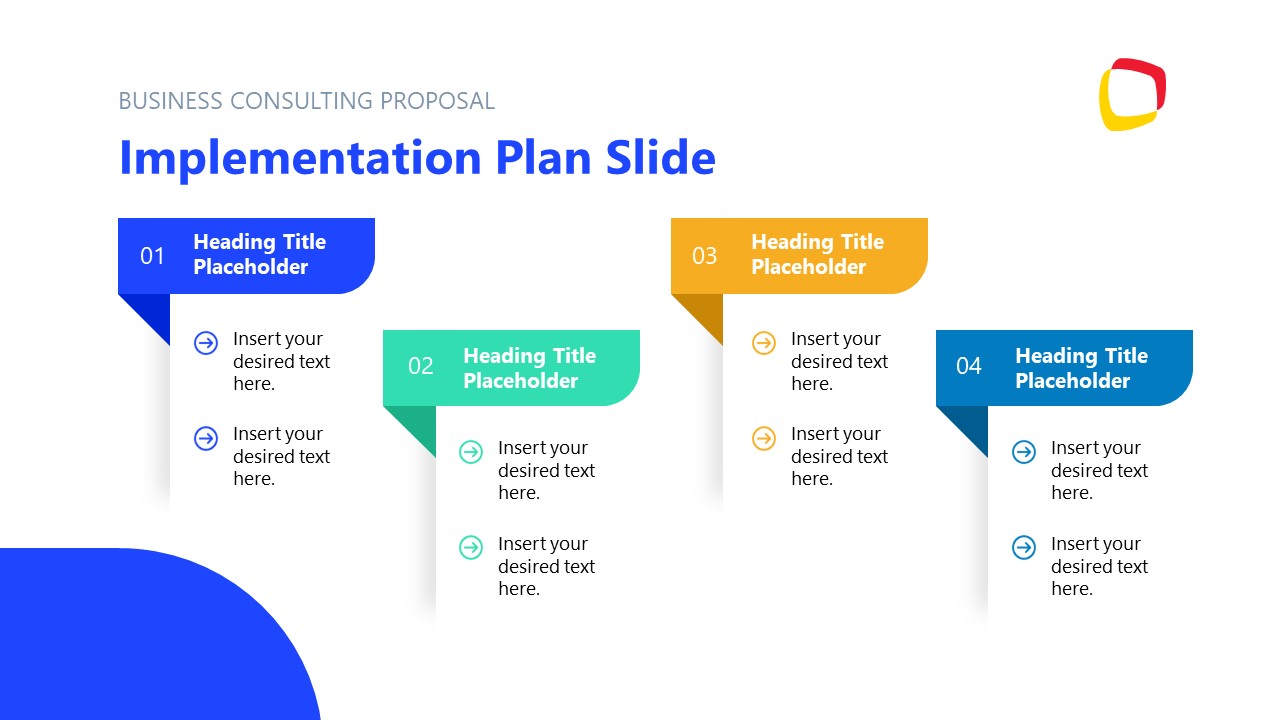 BUSINESS CONSULTING PROPOSAL

Implementation Plan Slide

01 Heading Title Placeholder

Insert your desired text here.

Insert your desired text here.

02 Heading Title Placeholder

Insert your desired text here.

Insert your desired text here.

03 Heading Title Placeholder

Insert your desired text here.

Insert your desired text here.

04 Heading Title Placeholder

Insert your desired text here.

Insert your desired text here.